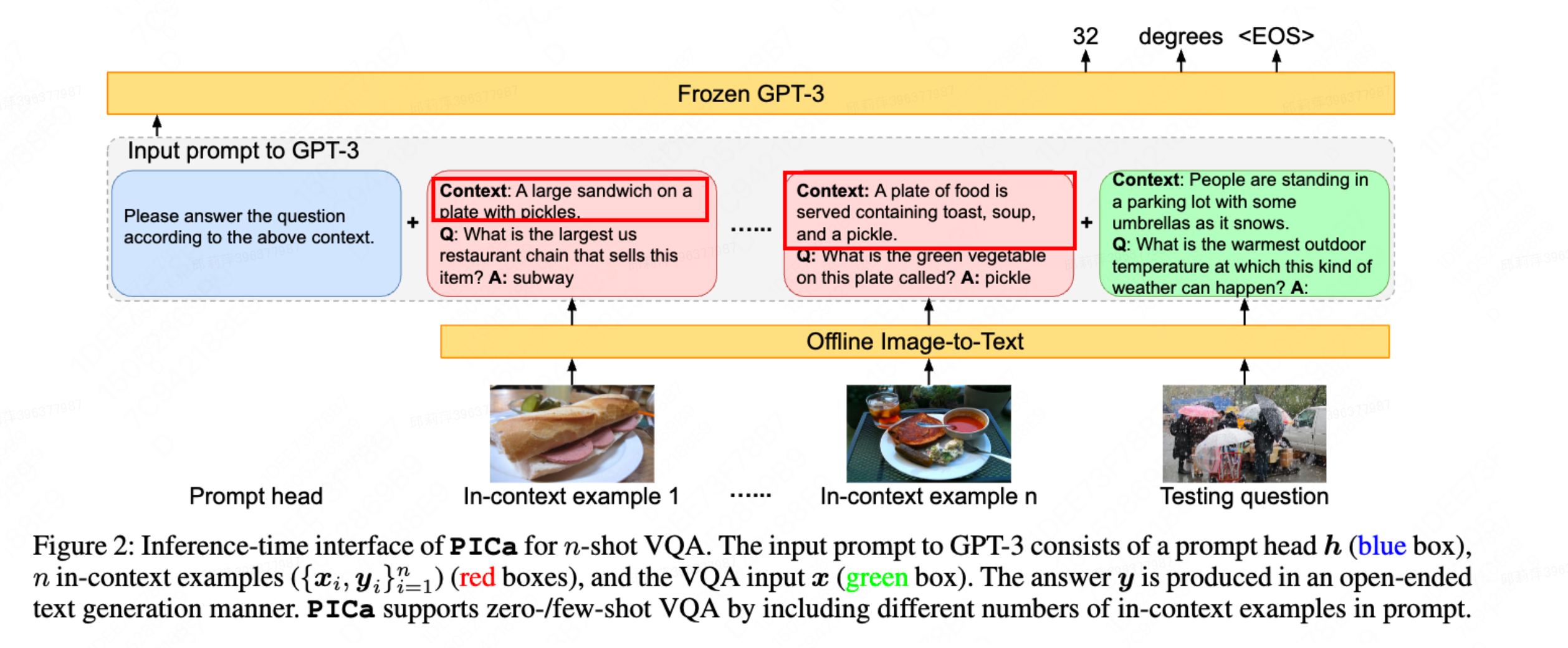 32 degrees <EOS>

Frozen GPT-3

Input prompt to GPT-3

Please answer the question according to the above context.

+

Context: A large sandwich on a plate with pickles.
Q: What is the largest us restaurant chain that sells this item? A: subway

......

Context: A plate of food is served containing toast, soup, and a pickle.
Q: What is the green vegetable on this plate called? A: pickle

+

Context: People are standing in a parking lot with some umbrellas as it snows.
Q: What is the warmest outdoor temperature at which this kind of weather can happen? A:

Offline Image-to-Text

Prompt head

In-context example 1

......

In-context example n

Testing question

Figure 2: Inference-time interface of PICa for $n$-shot VQA. The input prompt to GPT-3 consists of a prompt head $\boldsymbol{h}$ (blue box), $n$ in-context examples ($\{\boldsymbol{x}_i, \boldsymbol{y}_i\}_{i=1}^{n}$) (red boxes), and the VQA input $\boldsymbol{x}$ (green box). The answer $\boldsymbol{y}$ is produced in an open-ended text generation manner. PICa supports zero-/few-shot VQA by including different numbers of in-context examples in prompt.